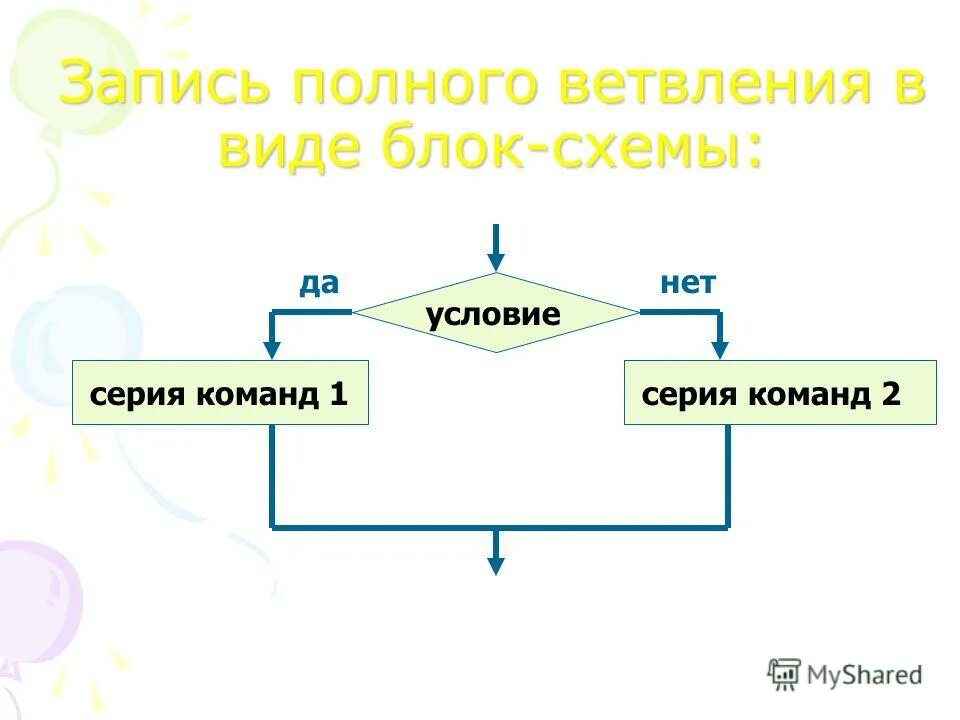 Запись полного ветвления в виде блок-схемы:

да

условие

нет

серия команд 1

серия команд 2

MyShared